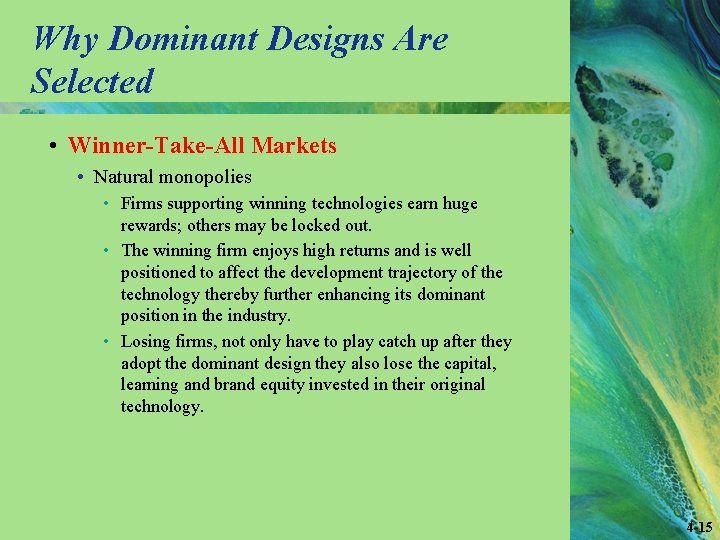 Why Dominant Designs Are Selected

• Winner-Take-All Markets
  • Natural monopolies
    • Firms supporting winning technologies earn huge rewards; others may be locked out.
    • The winning firm enjoys high returns and is well positioned to affect the development trajectory of the technology thereby further enhancing its dominant position in the industry.
    • Losing firms, not only have to play catch up after they adopt the dominant design they also lose the capital, learning and brand equity invested in their original technology.

4-15